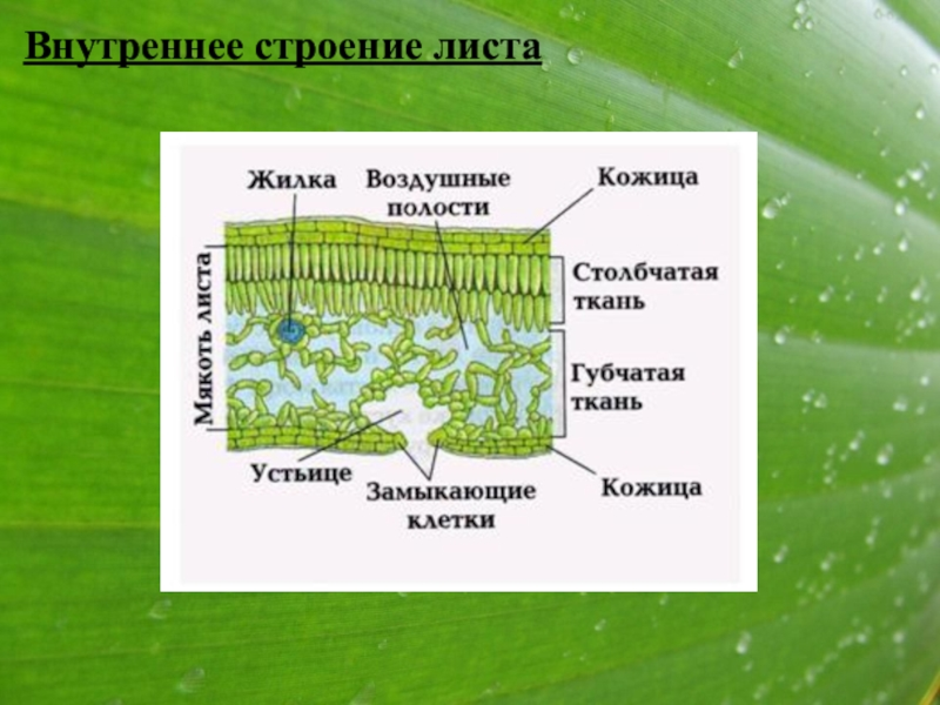 Внутреннее строение листа

Жилка
Воздушные полости
Кожица
Мякоть листа
Столбчатая ткань
Губчатая ткань
Устьице
Замыкающие клетки
Кожица